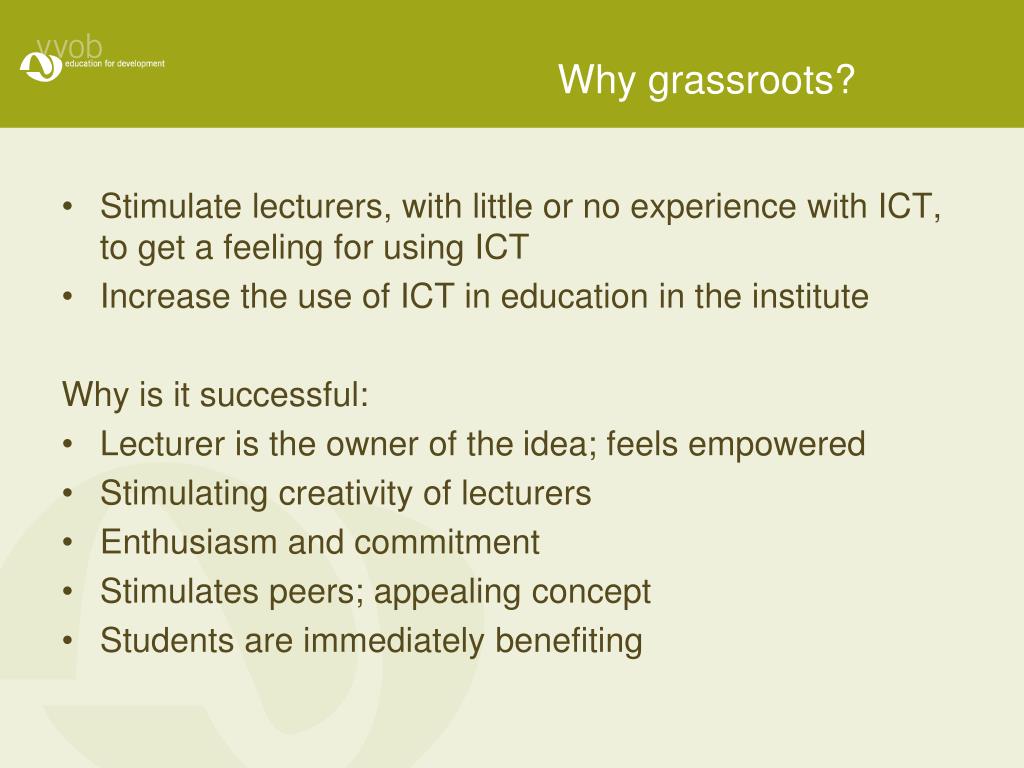 vvob
education for development

Why grassroots?

• Stimulate lecturers, with little or no experience with ICT, to get a feeling for using ICT
• Increase the use of ICT in education in the institute

Why is it successful:
• Lecturer is the owner of the idea; feels empowered
• Stimulating creativity of lecturers
• Enthusiasm and commitment
• Stimulates peers; appealing concept
• Students are immediately benefiting